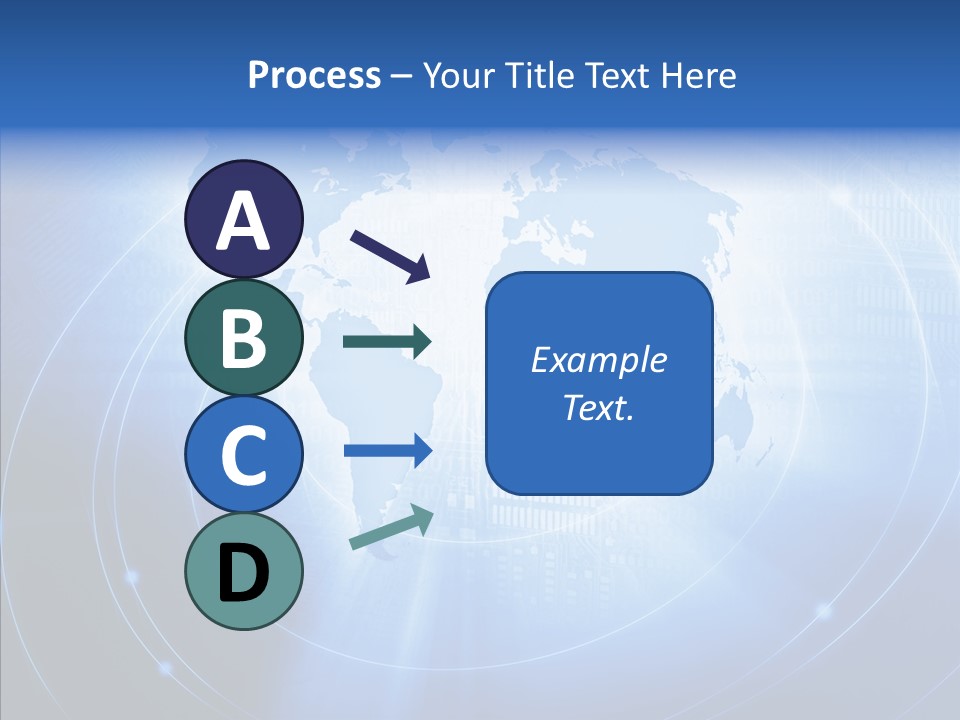 Process – Your Title Text Here

A

B

C

D

Example Text.